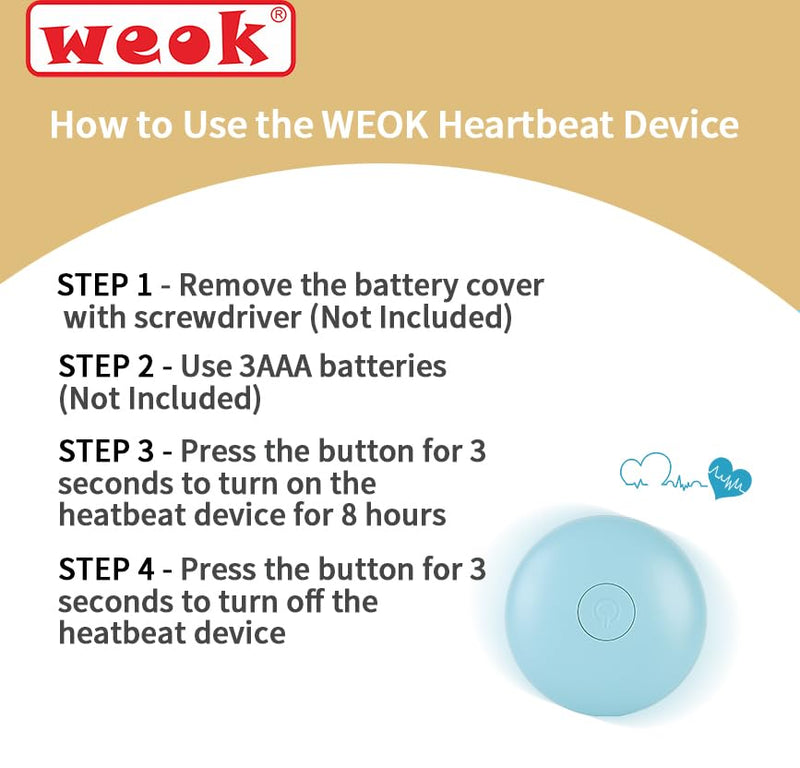 weok®

How to Use the WEOK Heartbeat Device

STEP 1 - Remove the battery cover with screwdriver (Not Included)

STEP 2 - Use 3AAA batteries (Not Included)

STEP 3 - Press the button for 3 seconds to turn on the heatbeat device for 8 hours

STEP 4 - Press the button for 3 seconds to turn off the heatbeat device